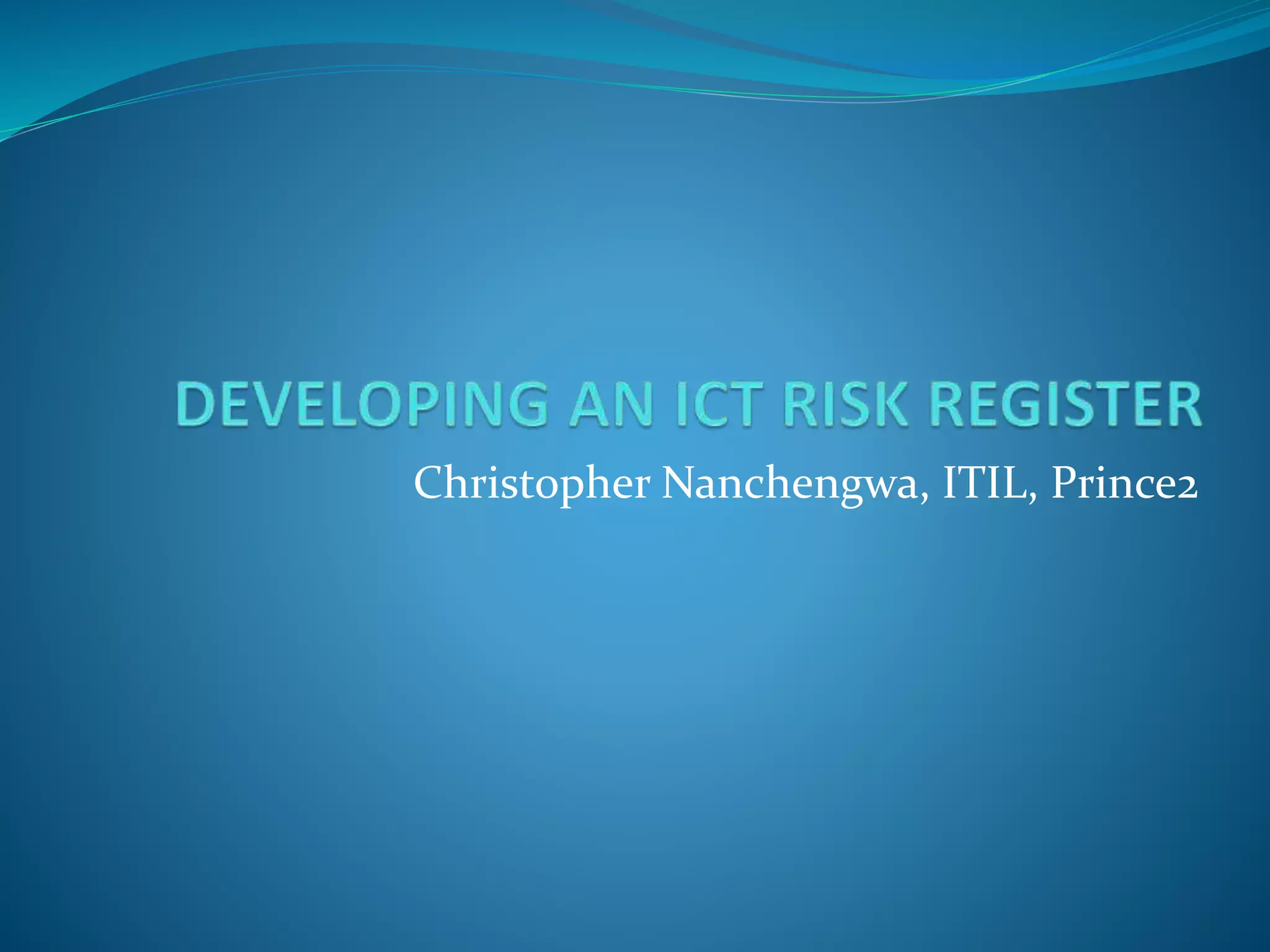 DEVELOPING AN ICT RISK REGISTER

Christopher Nanchengwa, ITIL, Prince2